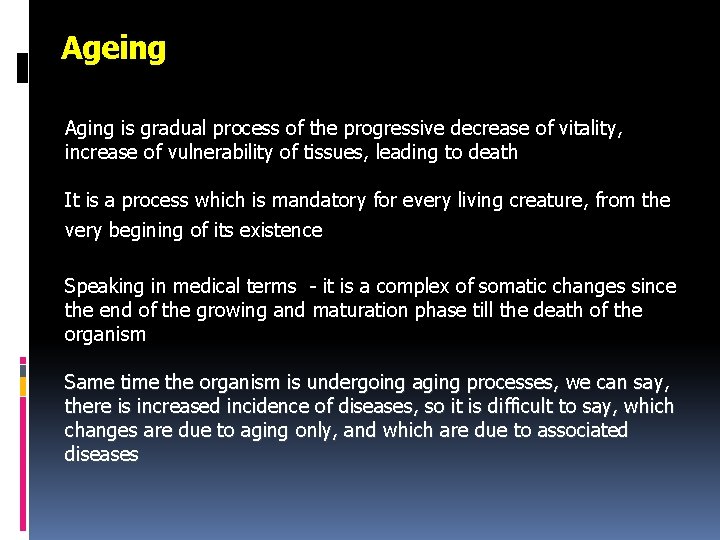 Ageing

Aging is gradual process of the progressive decrease of vitality, increase of vulnerability of tissues, leading to death

It is a process which is mandatory for every living creature, from the very begining of its existence

Speaking in medical terms - it is a complex of somatic changes since the end of the growing and maturation phase till the death of the organism

Same time the organism is undergoing aging processes, we can say, there is increased incidence of diseases, so it is difficult to say, which changes are due to aging only, and which are due to associated diseases